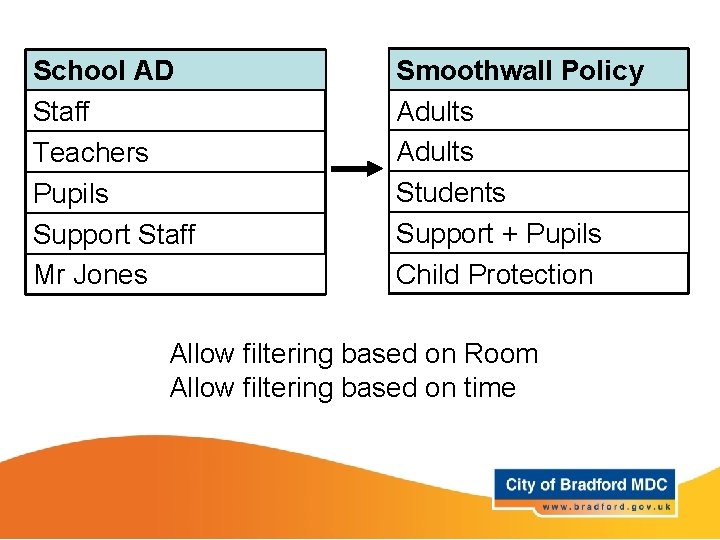 | School AD |
|---|
| Staff |
| Teachers |
| Pupils |
| Support Staff |
| Mr Jones |

| Smoothwall Policy |
|---|
| Adults |
| Adults |
| Students |
| Support + Pupils |
| Child Protection |

Allow filtering based on Room
Allow filtering based on time

City of Bradford MDC
www.bradford.gov.uk